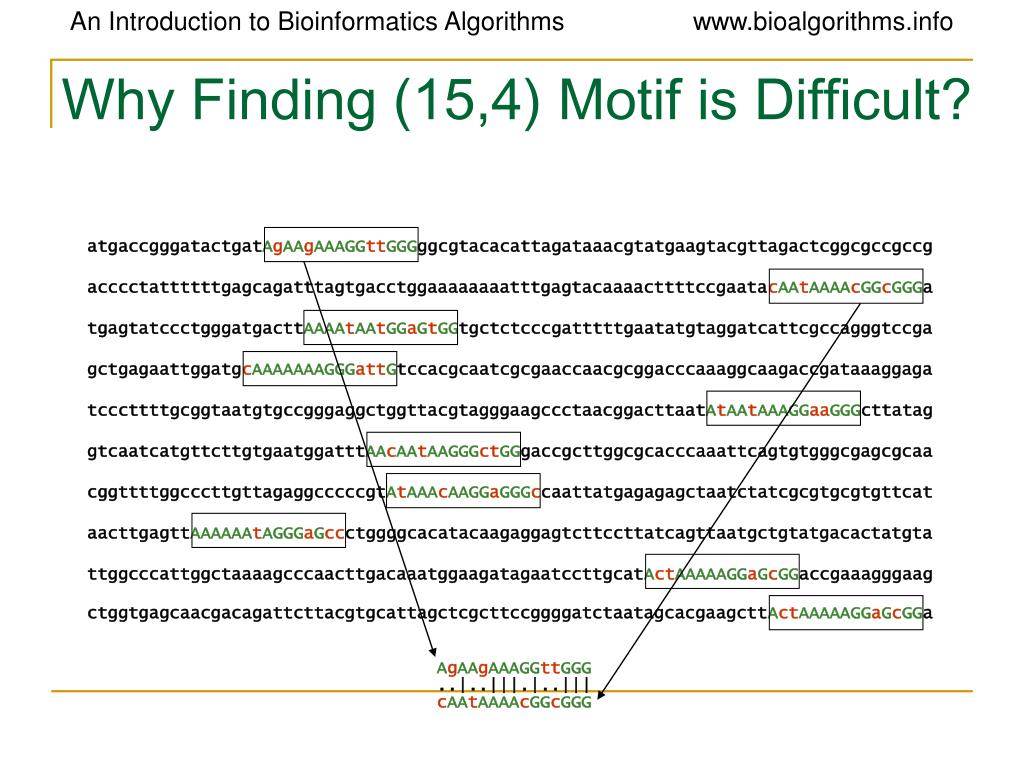 An Introduction to Bioinformatics Algorithms www.bioalgorithms.info

Why Finding (15,4) Motif is Difficult?

atgaccgggatactgatAgAAgAAAGGttGGGggcgtacacattagataaacgtatgaagtacgttagactcggcgccgccg
acccctattttttgagcagatttagtgacctggaaaaaaaatttgagtacaaaacttttccgaatacAAtAAAAcGGcGGGa
tgagtatccctgggatgacttAAAAtAAtGGaGtGGtgctctcccgatttttgaatatgtaggatcattcgccagggtccga
gctgagaattggatgcAAAAAAAGGGattGtccacgcaatcgcgaaccaacgcggacccaaaggcaagaccgataaaggaga
tcccttttgcggtaatgtgccgggaggctggttacgtagggaagccctaacggacttaatAtAAtAAAGGaaGGGcttatag
gtcaatcatgttcttgtgaatggatttAAcAAtAAGGGctGGgaccgcttggcgcacccaaattcagtgtgggcgagcgcaa
cggttttggcccttgttagaggcccccgtAtAAAcAAGGaGGGccaattatgagagagctaatctatcgcgtgcgtgttcat
aacttgagttAAAAAAtAGGGaGccctggggcacatacaagaggagtcttccttatcagttaatgctgtatgacactatgta
ttggcccattggctaaaagcccaacttgacaaatggaagatagaatccttgcatActAAAAAGGaGcGGaccgaaagggaag
ctggtgagcaacgacagattcttacgtgcattagctcgcttccggggatctaatagcacgaagcttActAAAAAGGaGcGGa

AgAAgAAAGGttGGG
..|..|||.|..|||
cAAtAAAAcGGcGGG